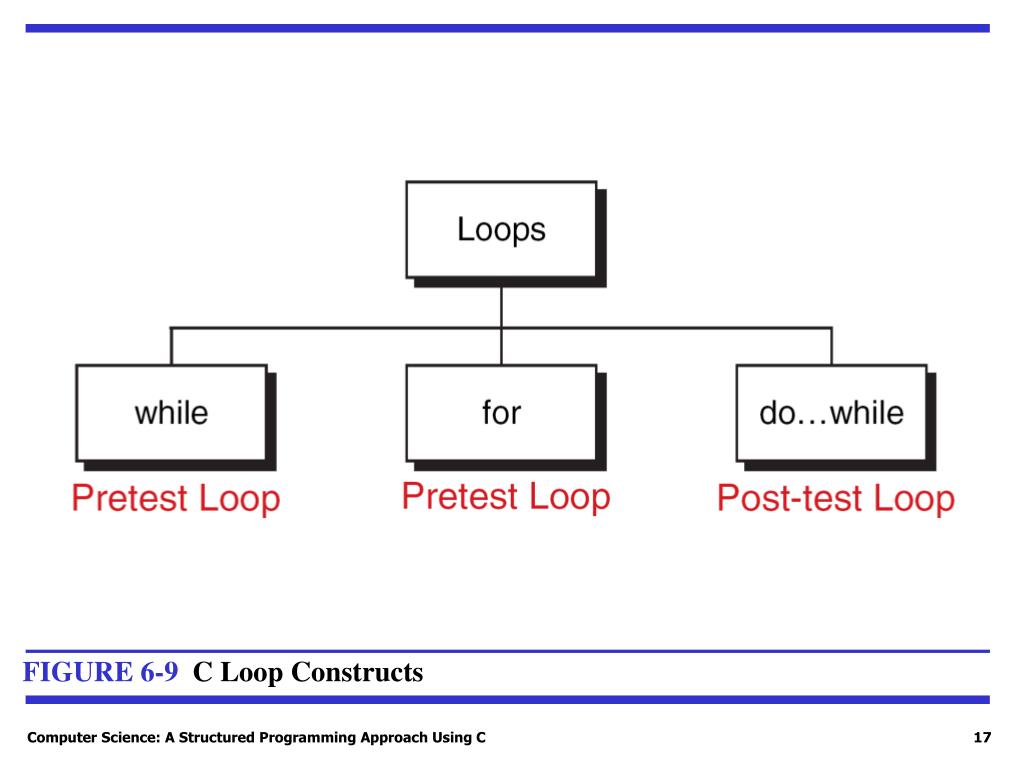 Loops

while

for

do…while

Pretest Loop

Pretest Loop

Post-test Loop

FIGURE 6-9 C Loop Constructs

Computer Science: A Structured Programming Approach Using C

17